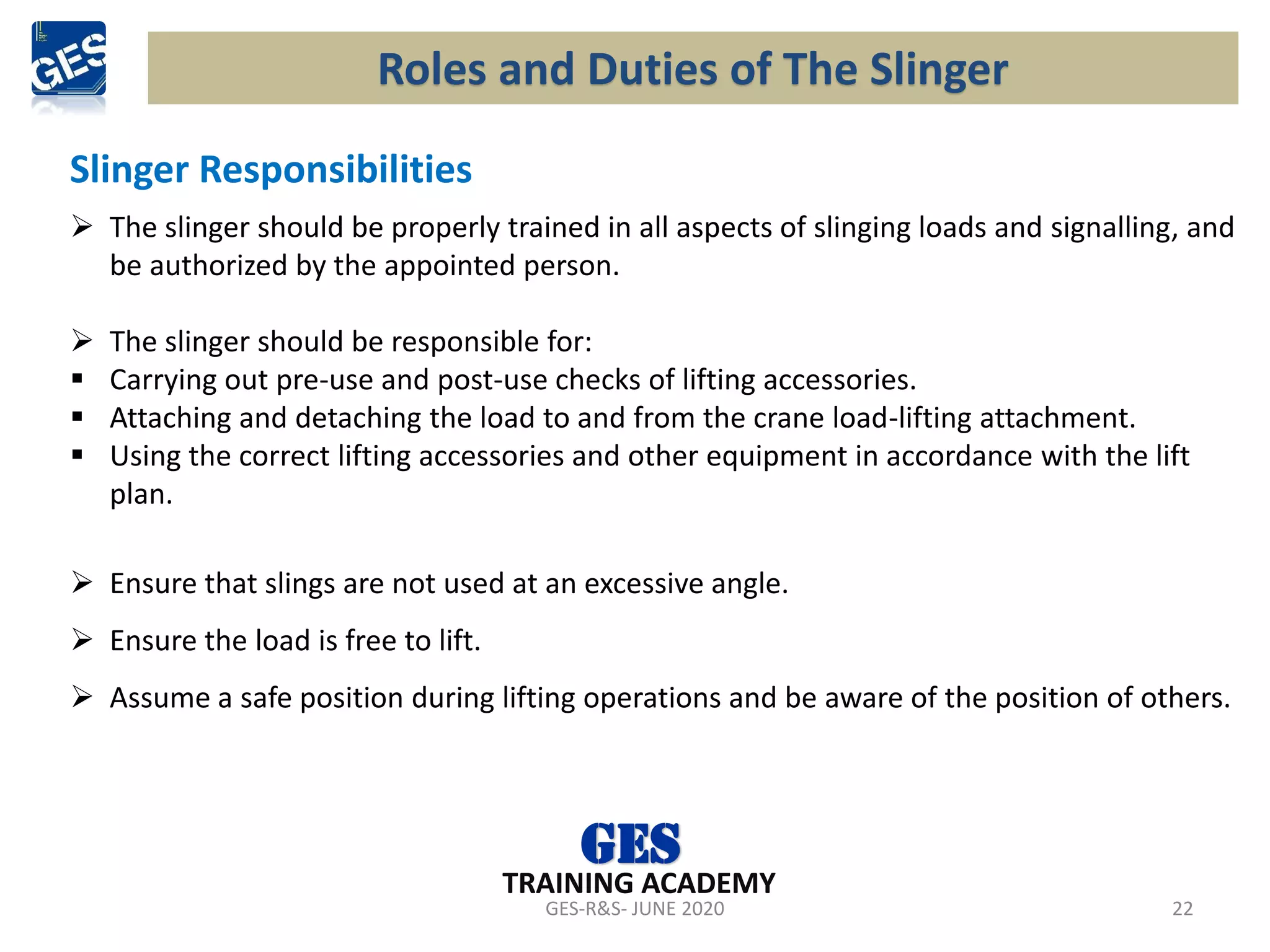 GES

Roles and Duties of The Slinger

Slinger Responsibilities

➢ The slinger should be properly trained in all aspects of slinging loads and signalling, and be authorized by the appointed person.

➢ The slinger should be responsible for:
▪ Carrying out pre-use and post-use checks of lifting accessories.
▪ Attaching and detaching the load to and from the crane load-lifting attachment.
▪ Using the correct lifting accessories and other equipment in accordance with the lift plan.

➢ Ensure that slings are not used at an excessive angle.

➢ Ensure the load is free to lift.

➢ Assume a safe position during lifting operations and be aware of the position of others.

GES
TRAINING ACADEMY
GES-R&S- JUNE 2020

22